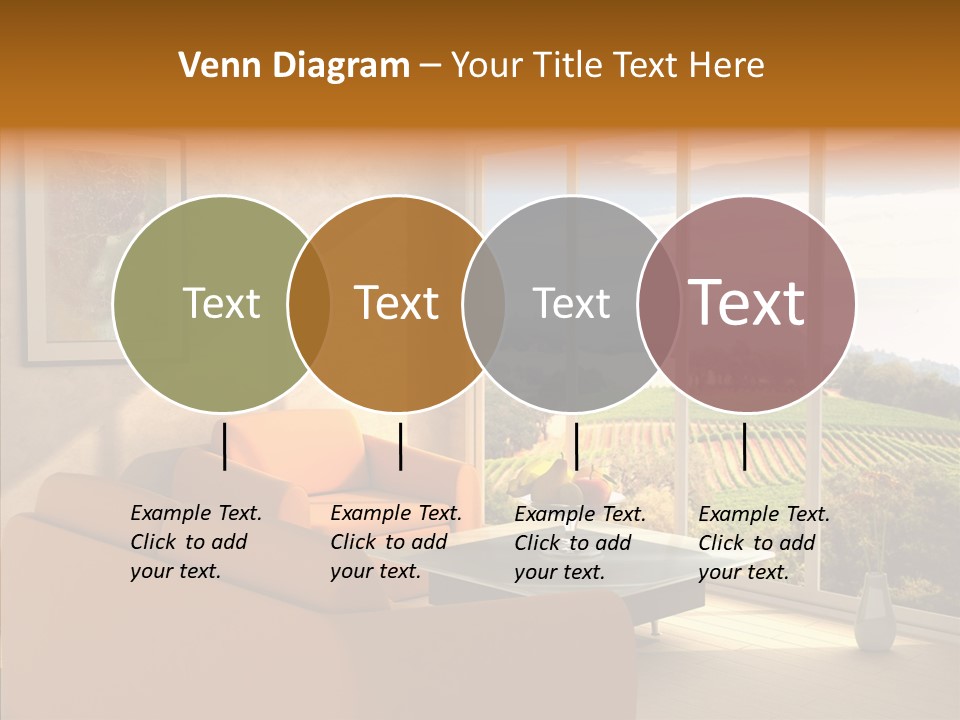 Venn Diagram – Your Title Text Here

Text

Text

Text

Text

Example Text. Click to add your text.

Example Text. Click to add your text.

Example Text. Click to add your text.

Example Text. Click to add your text.